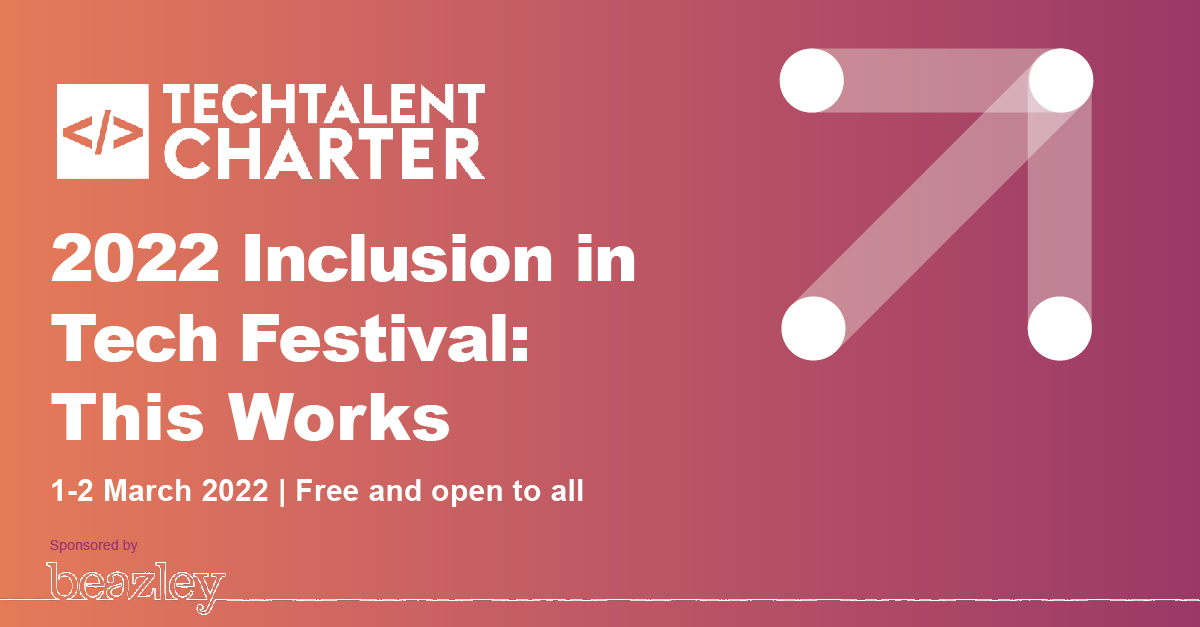 </> TECHTALENT CHARTER

2022 Inclusion in Tech Festival: This Works

1-2 March 2022 | Free and open to all

Sponsored by

beazley